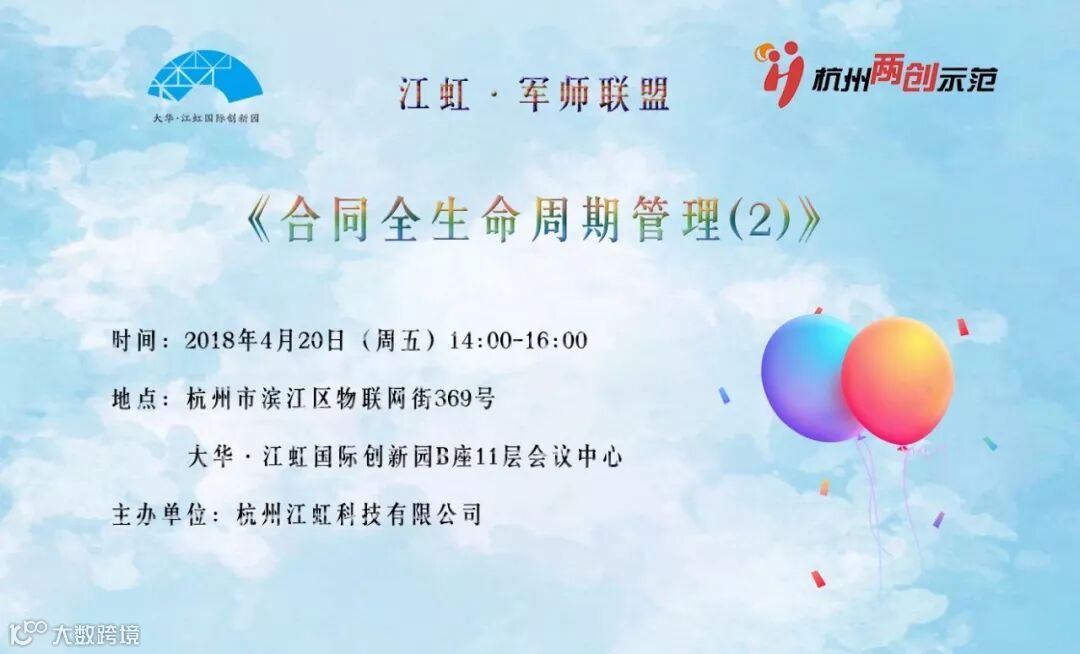 大华·江虹国际创新园

江虹 · 军师联盟

杭州两创示范

《合同全生命周期管理(2)》

时间：2018年4月20日（周五）14:00-16:00

地点：杭州市滨江区物联网街369号

大华·江虹国际创新园B座11层会议中心

主办单位：杭州江虹科技有限公司

大数跨境